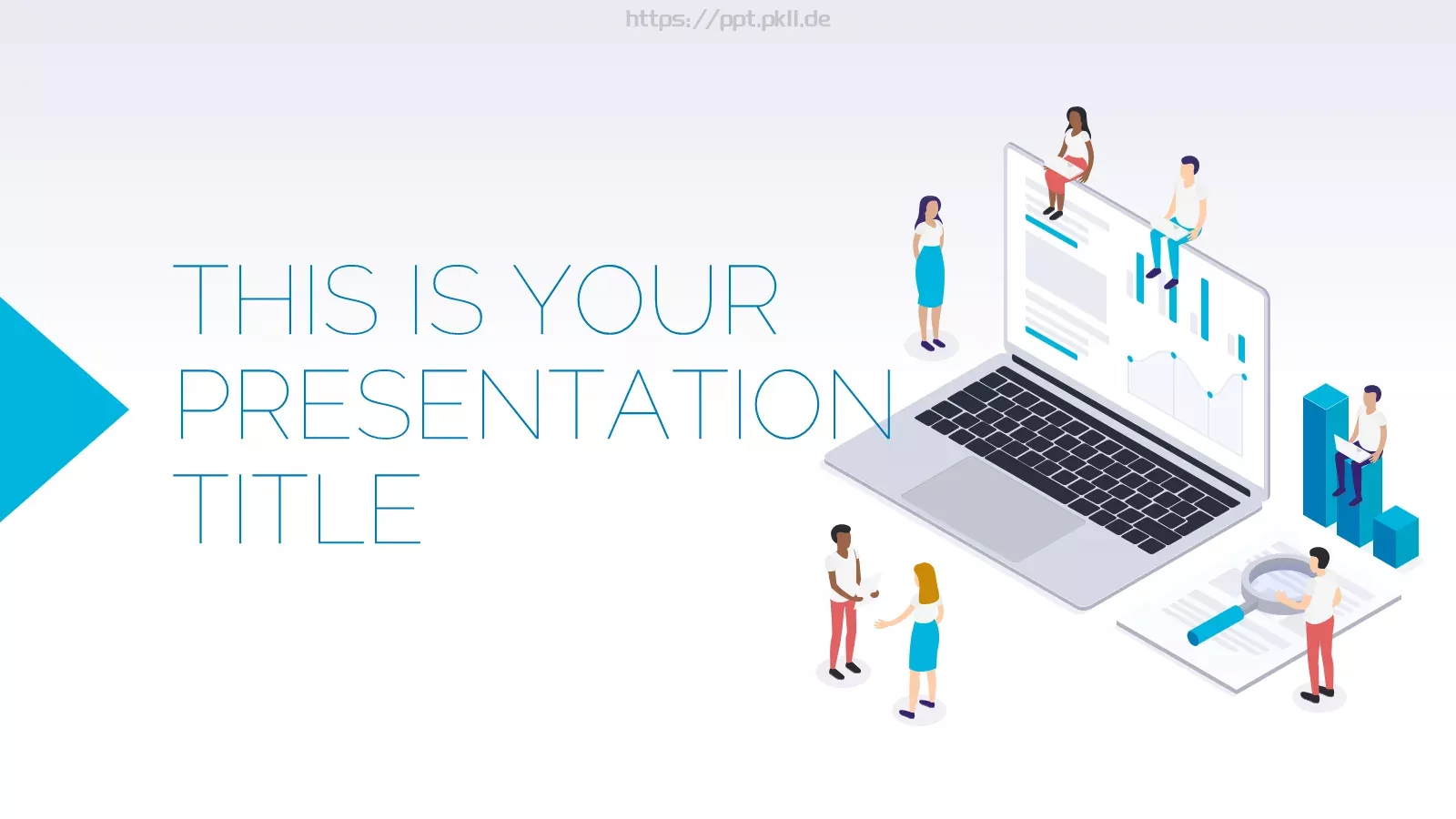 https://ppt.pkll.de

THIS IS YOUR PRESENTATION TITLE